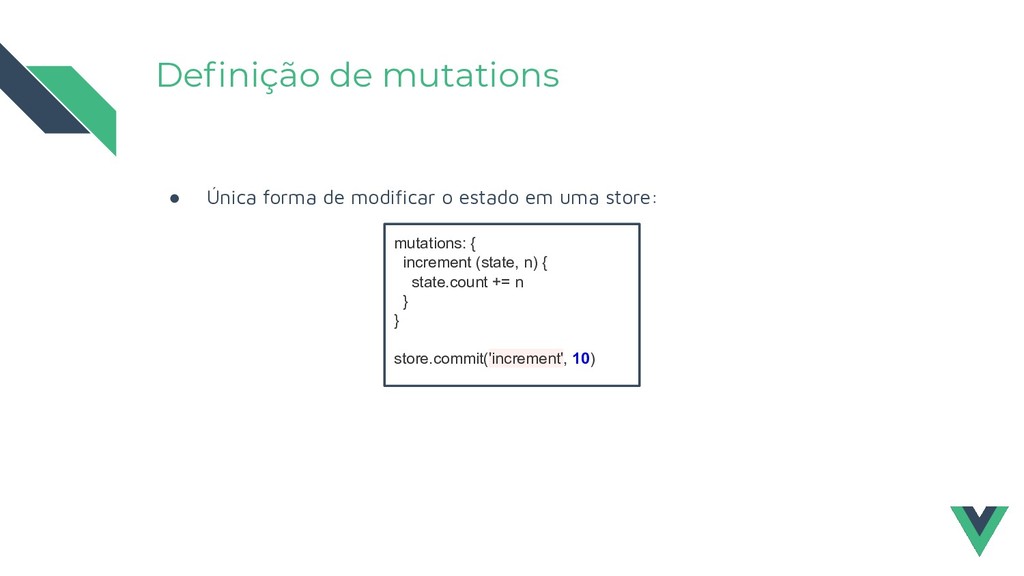 Definição de mutations

● Única forma de modificar o estado em uma store:

mutations: {
  increment (state, n) {
    state.count += n
  }
}

store.commit('increment', 10)